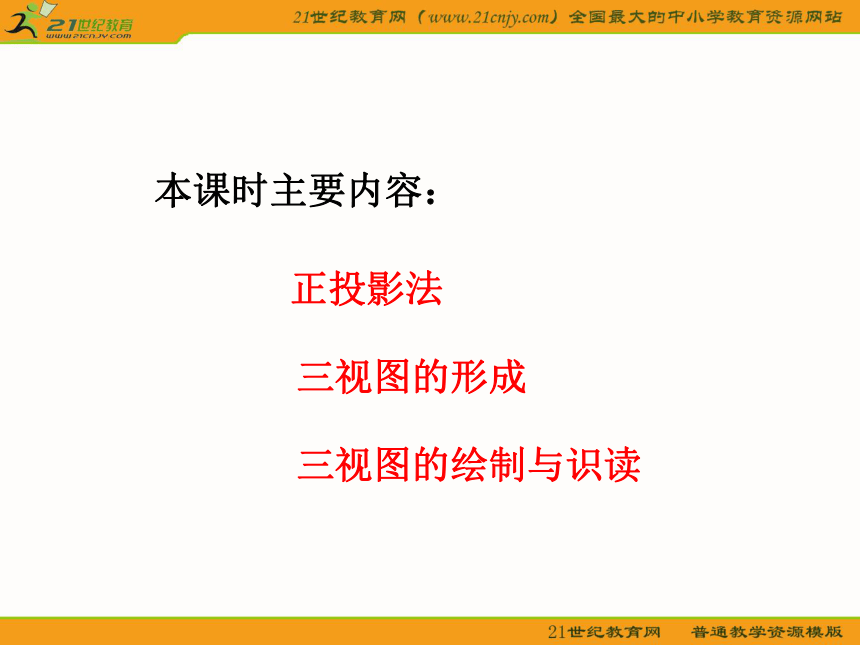 21世纪教育
www.21cnjy.com

21世纪教育网（www.21cnjy.com）全国最大的中小学教育资源网站

本课时主要内容：

正投影法

三视图的形成

三视图的绘制与识读

21世纪教育网　普通教学资源模版